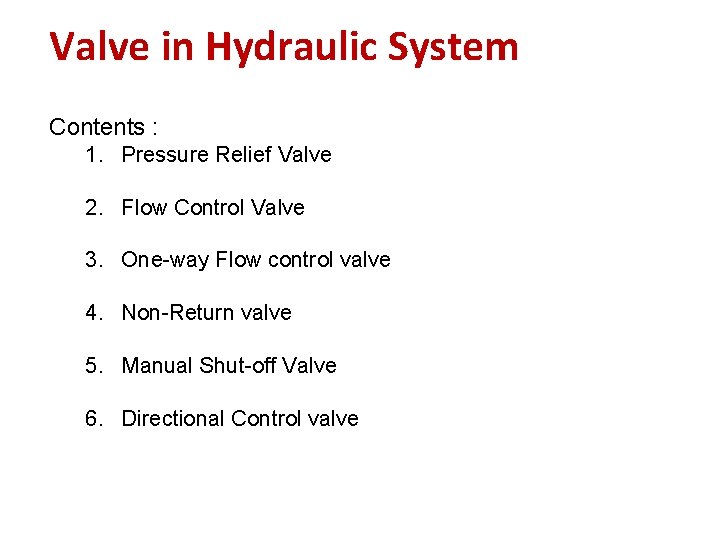 Valve in Hydraulic System

Contents :
1. Pressure Relief Valve

2. Flow Control Valve

3. One-way Flow control valve

4. Non-Return valve

5. Manual Shut-off Valve

6. Directional Control valve